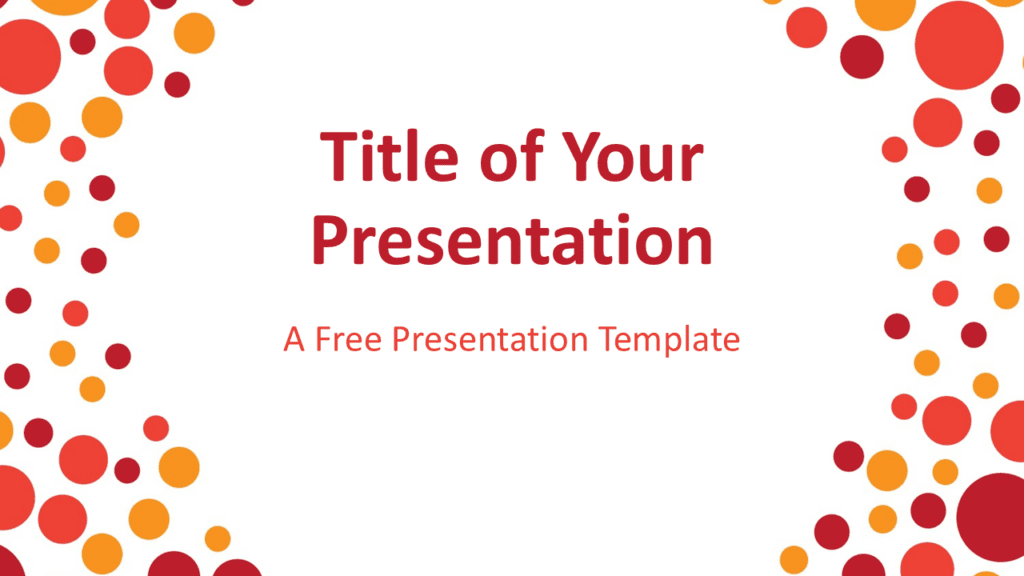 Title of Your Presentation

A Free Presentation Template